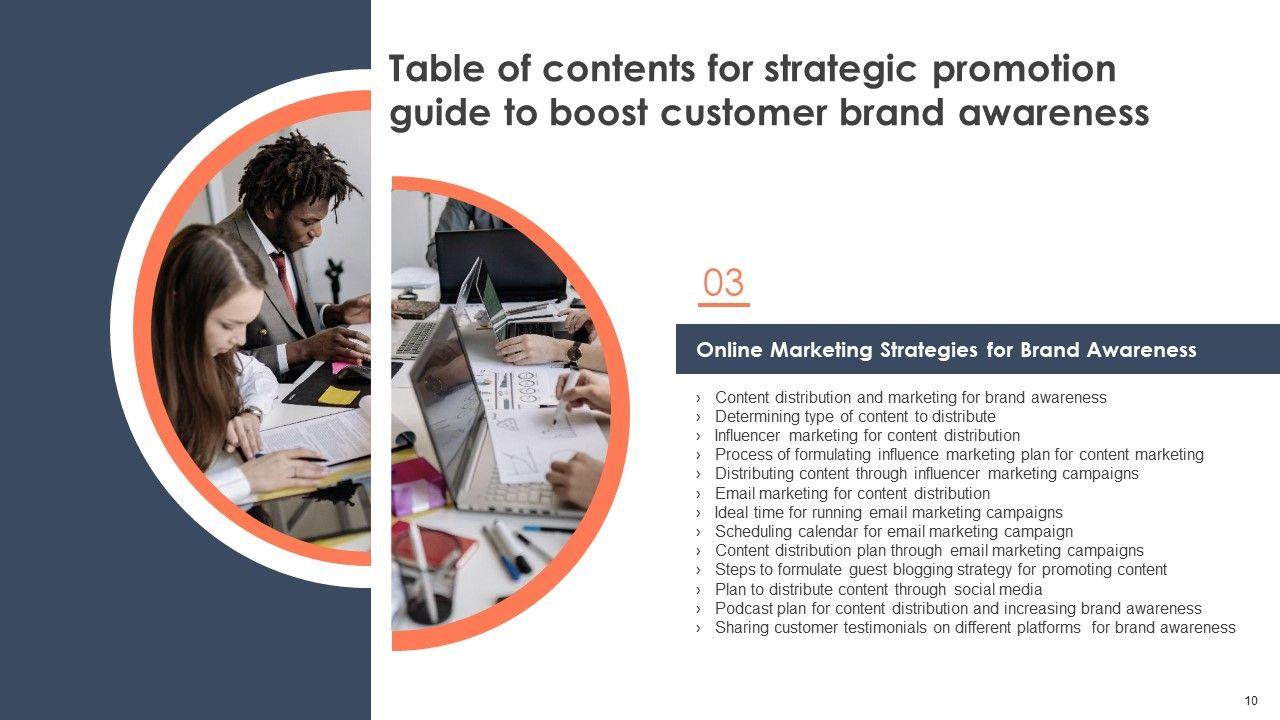 Table of contents for strategic promotion guide to boost customer brand awareness

03

Online Marketing Strategies for Brand Awareness

› Content distribution and marketing for brand awareness
› Determining type of content to distribute
› Influencer marketing for content distribution
› Process of formulating influence marketing plan for content marketing
› Distributing content through influencer marketing campaigns
› Email marketing for content distribution
› Ideal time for running email marketing campaigns
› Scheduling calendar for email marketing campaign
› Content distribution plan through email marketing campaigns
› Steps to formulate guest blogging strategy for promoting content
› Plan to distribute content through social media
› Podcast plan for content distribution and increasing brand awareness
› Sharing customer testimonials on different platforms for brand awareness

10